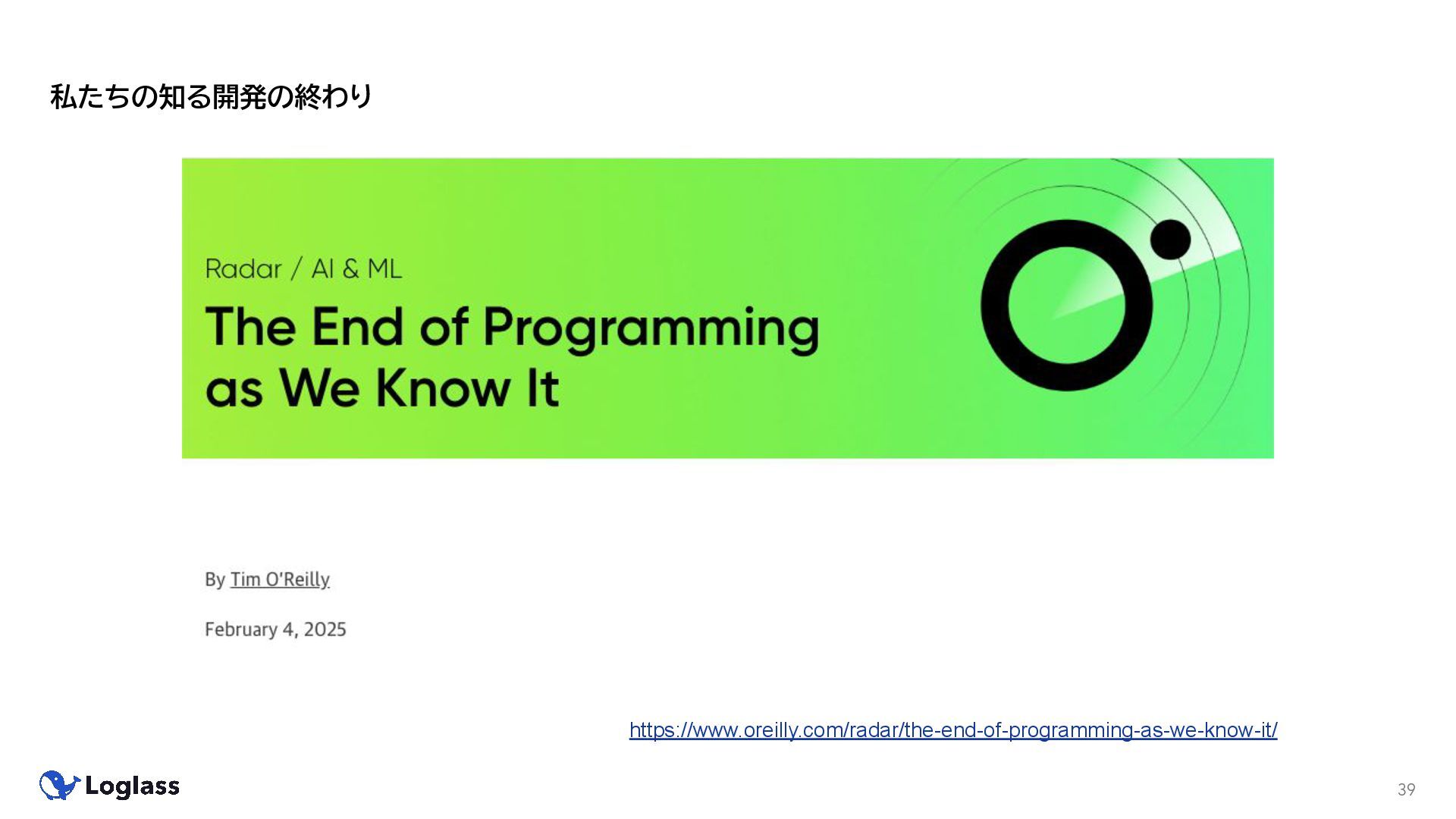 私たちの知る開発の終わり

Radar / AI & ML

The End of Programming as We Know It

By Tim O'Reilly

February 4, 2025

https://www.oreilly.com/radar/the-end-of-programming-as-we-know-it/

Loglass

39